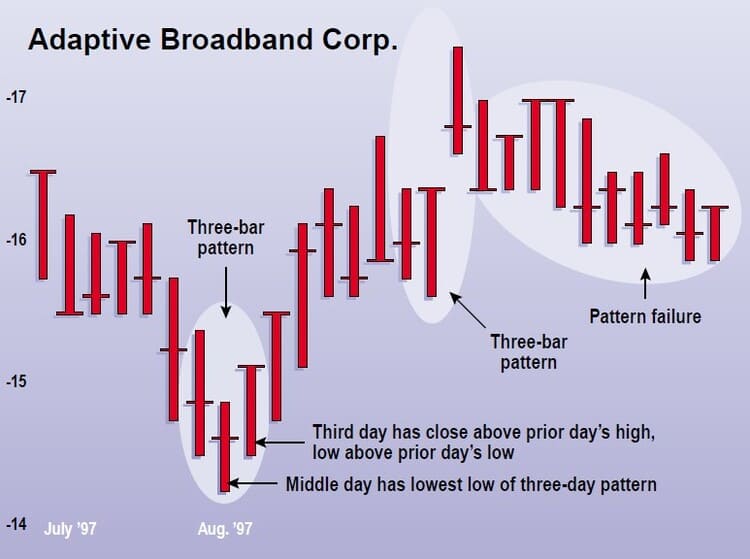 Adaptive Broadband Corp.

-17

-16

-15

-14

Three-bar pattern

Three-bar pattern

Pattern failure

Third day has close above prior day's high, low above prior day's low

Middle day has lowest low of three-day pattern

July '97

Aug. '97